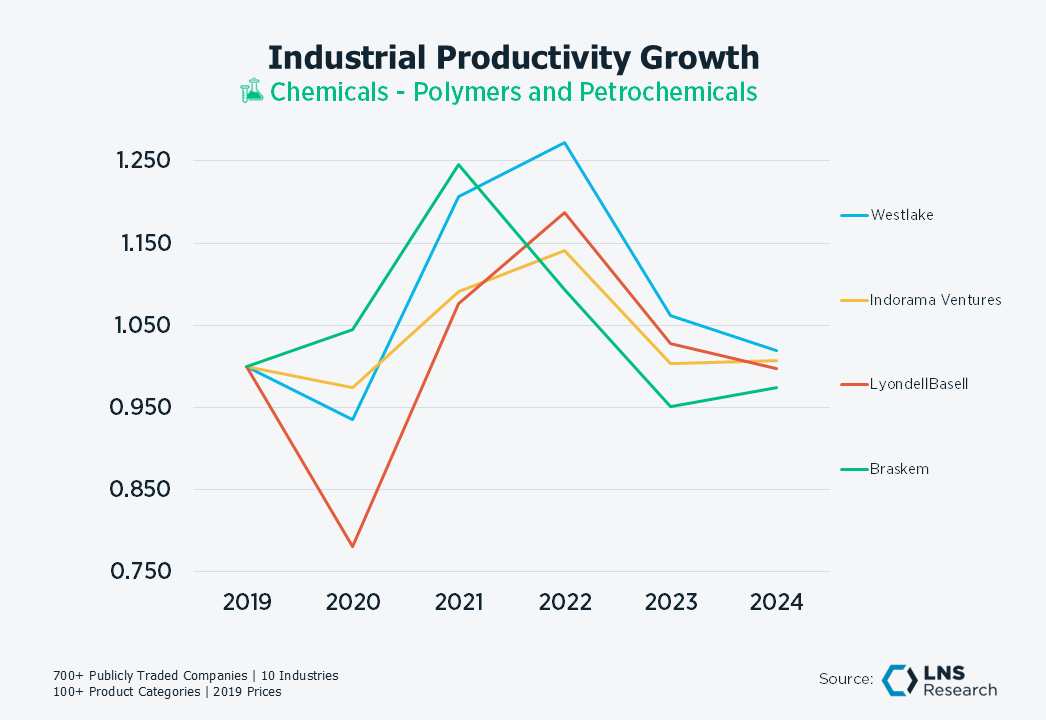 Industrial Productivity Growth

Chemicals - Polymers and Petrochemicals

1.250
1.150
1.050
0.950
0.850
0.750

2019 2020 2021 2022 2023 2024

Westlake
Indorama Ventures
LyondellBasell
Braskem

700+ Publicly Traded Companies | 10 Industries
100+ Product Categories | 2019 Prices

Source: LNS Research